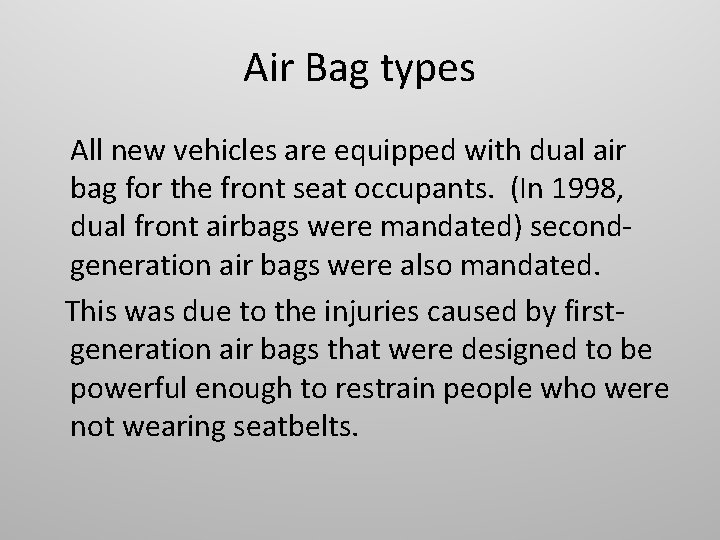 Air Bag types

All new vehicles are equipped with dual air bag for the front seat occupants. (In 1998, dual front airbags were mandated) second-generation air bags were also mandated.

This was due to the injuries caused by first-generation air bags that were designed to be powerful enough to restrain people who were not wearing seatbelts.